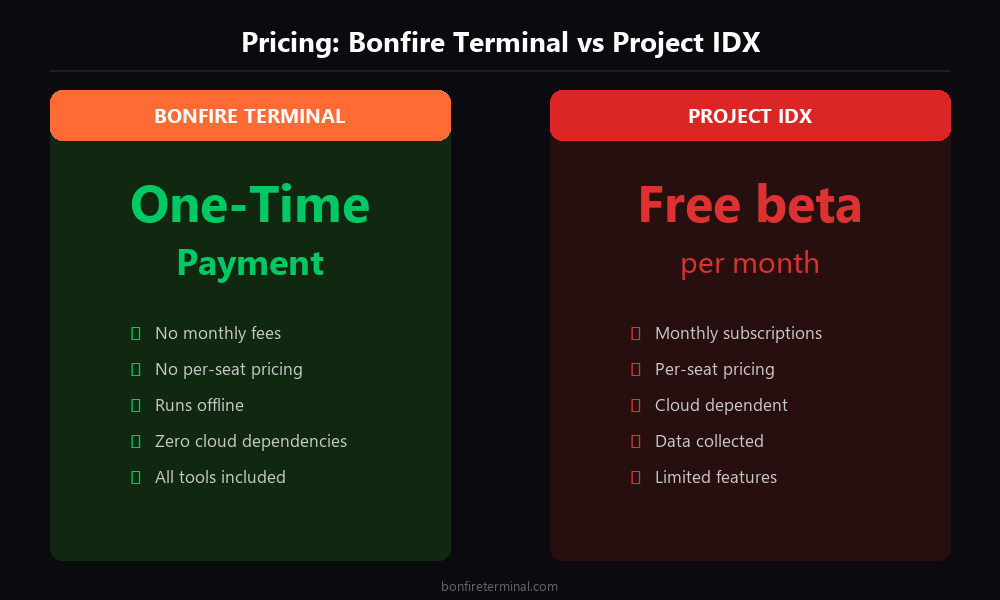 Pricing: Bonfire Terminal vs Project IDX

BONFIRE TERMINAL

One-Time
Payment

No monthly fees
No per-seat pricing
Runs offline
Zero cloud dependencies
All tools included

PROJECT IDX

Free beta
per month

Monthly subscriptions
Per-seat pricing
Cloud dependent
Data collected
Limited features

bonfireterminal.com